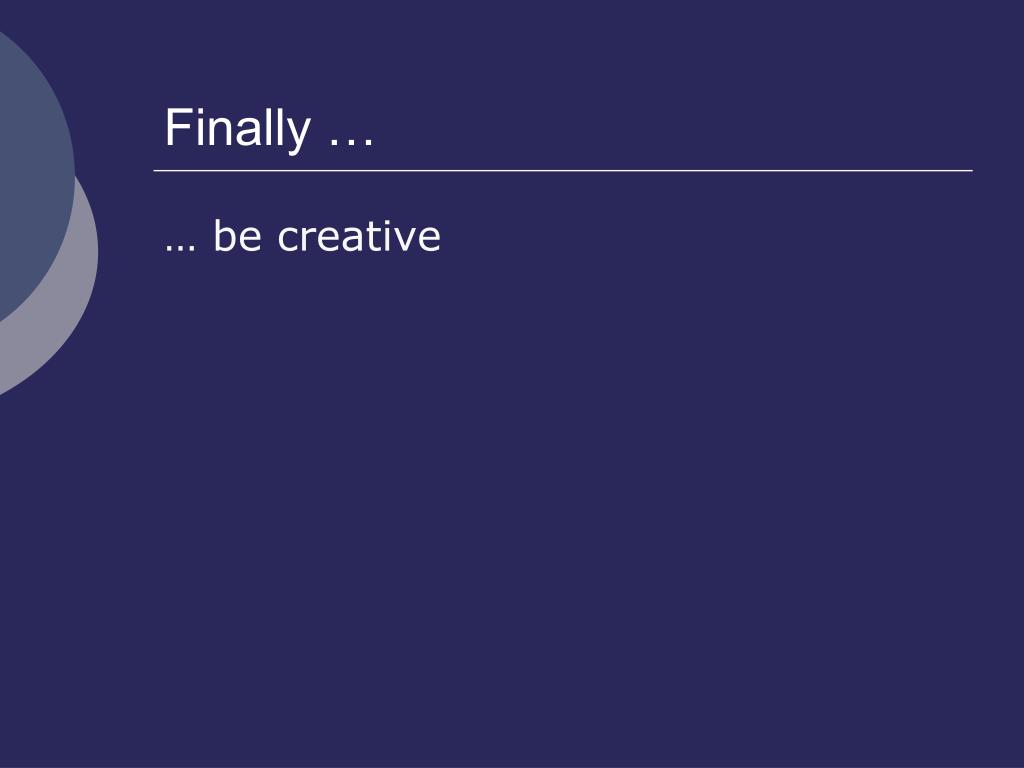 Finally …

… be creative